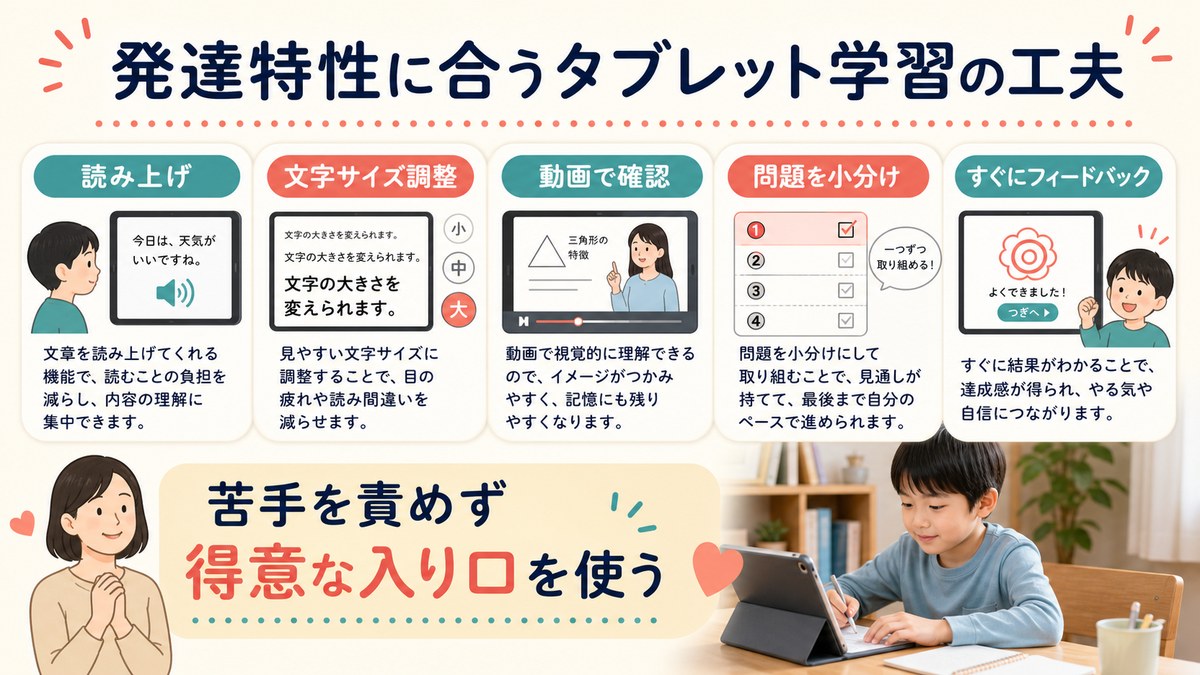 発達特性に合うタブレット学習の工夫

読み上げ

今日は、天気がいいですね。

文章を読み上げてくれる機能で、読むことの負担を減らし、内容の理解に集中できます。

文字サイズ調整

文字の大きさを変えられます。
文字の大きさを変えられます。
文字の大きさを変えられます。

小
中
大

見やすい文字サイズに調整することで、目の疲れや読み間違いを減らせます。

動画で確認

三角形の特徴

動画で視覚的に理解できるので、イメージがつかみやすく、記憶にも残りやすくなります。

問題を小分け

1
2
3
4

一つずつ取り組める！

問題を小分けにして取り組むことで、見通しが持てて、最後まで自分のペースで進められます。

すぐにフィードバック

よくできました！
つぎへ

すぐに結果がわかることで、達成感が得られ、やる気や自信につながります。

苦手を責めず
得意な入り口を使う